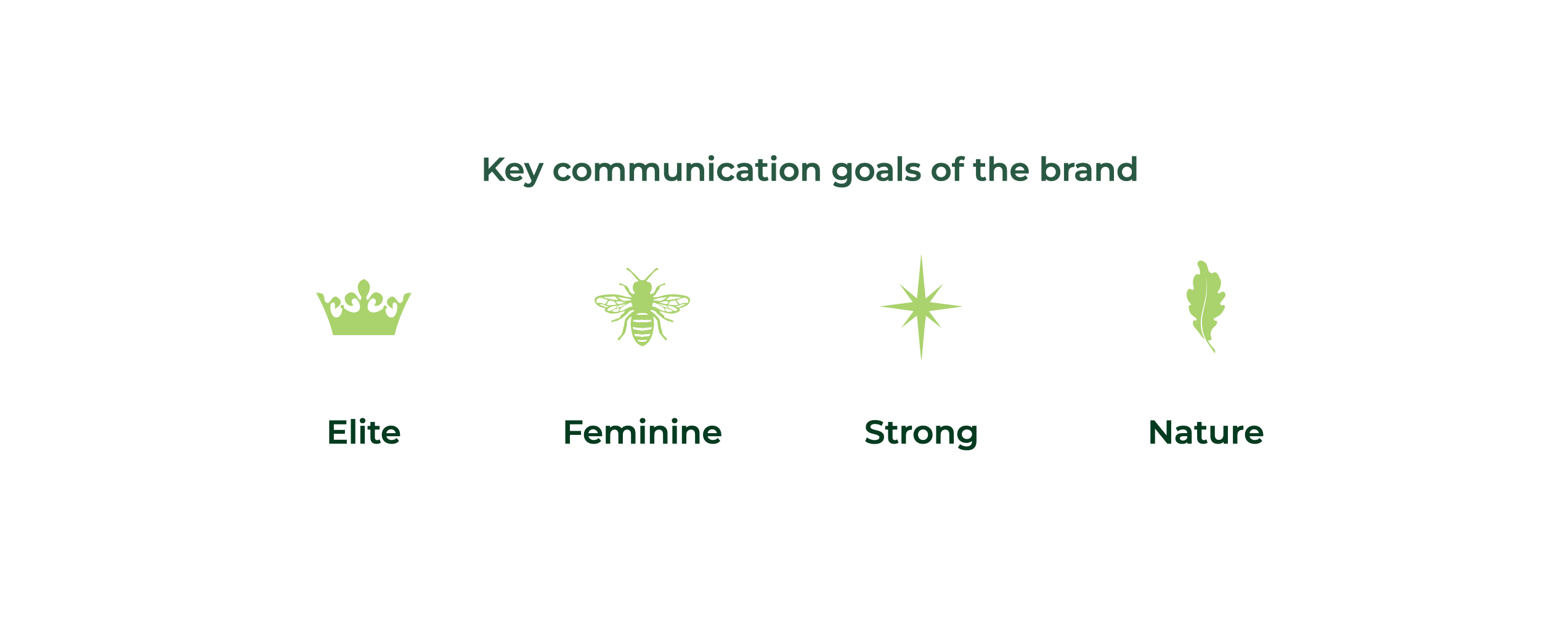 Key communication goals of the brand

Elite

Feminine

Strong

Nature